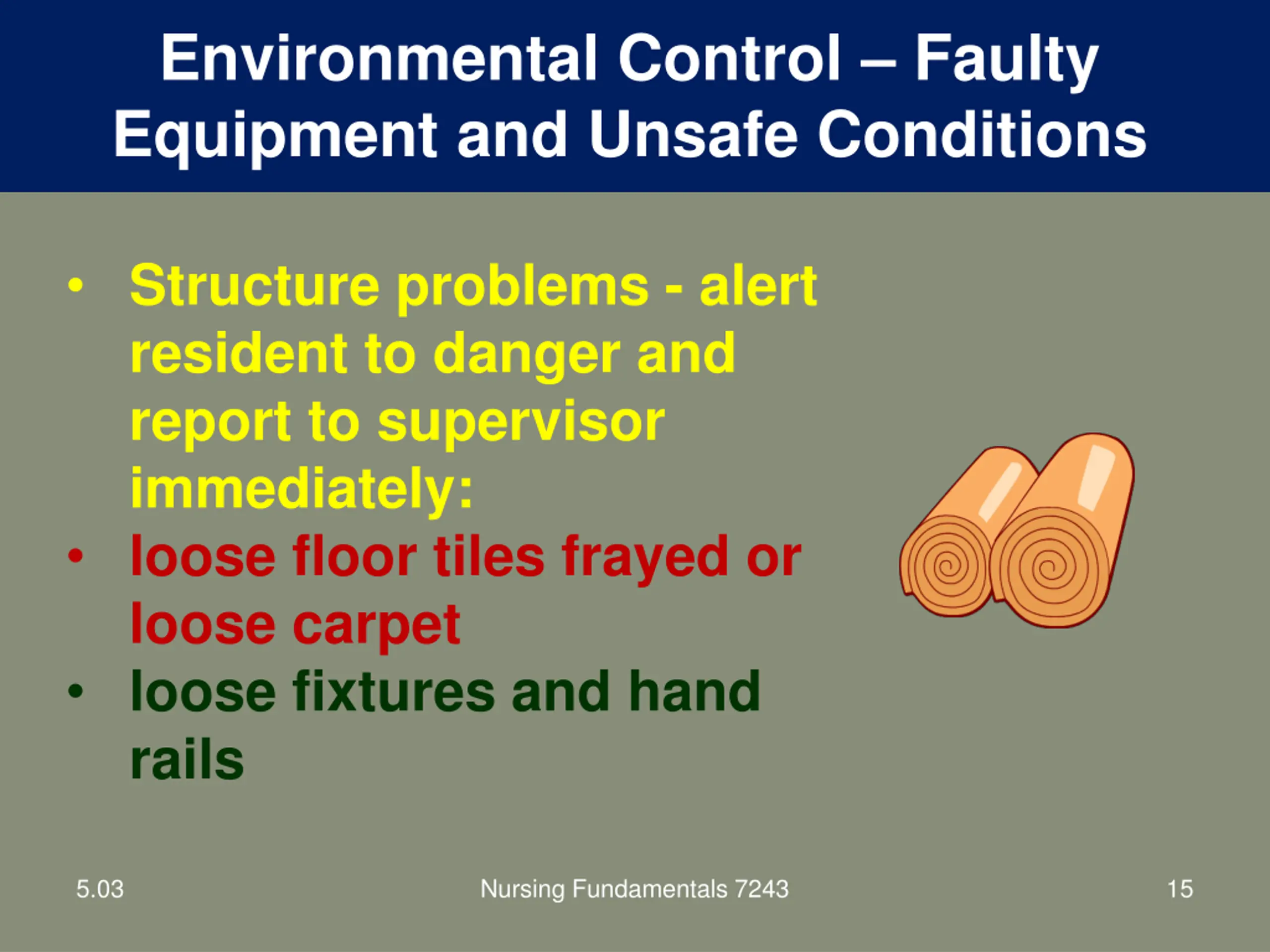 Environmental Control – Faulty Equipment and Unsafe Conditions

• Structure problems - alert resident to danger and report to supervisor immediately:
• loose floor tiles frayed or loose carpet
• loose fixtures and hand rails

5.03 Nursing Fundamentals 7243 15